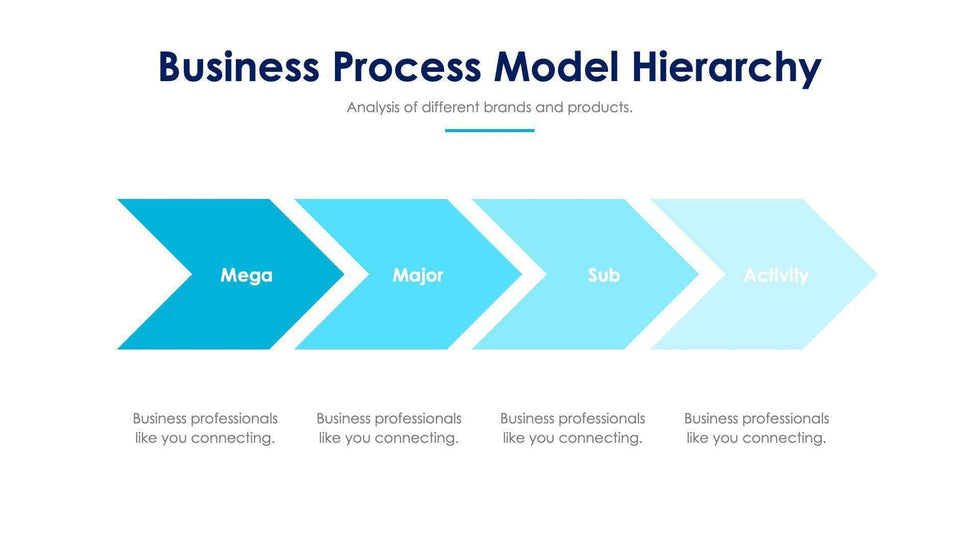 Business Process Model Hierarchy

Analysis of different brands and products.

Mega

Major

Sub

Activity

Business professionals like you connecting.

Business professionals like you connecting.

Business professionals like you connecting.

Business professionals like you connecting.